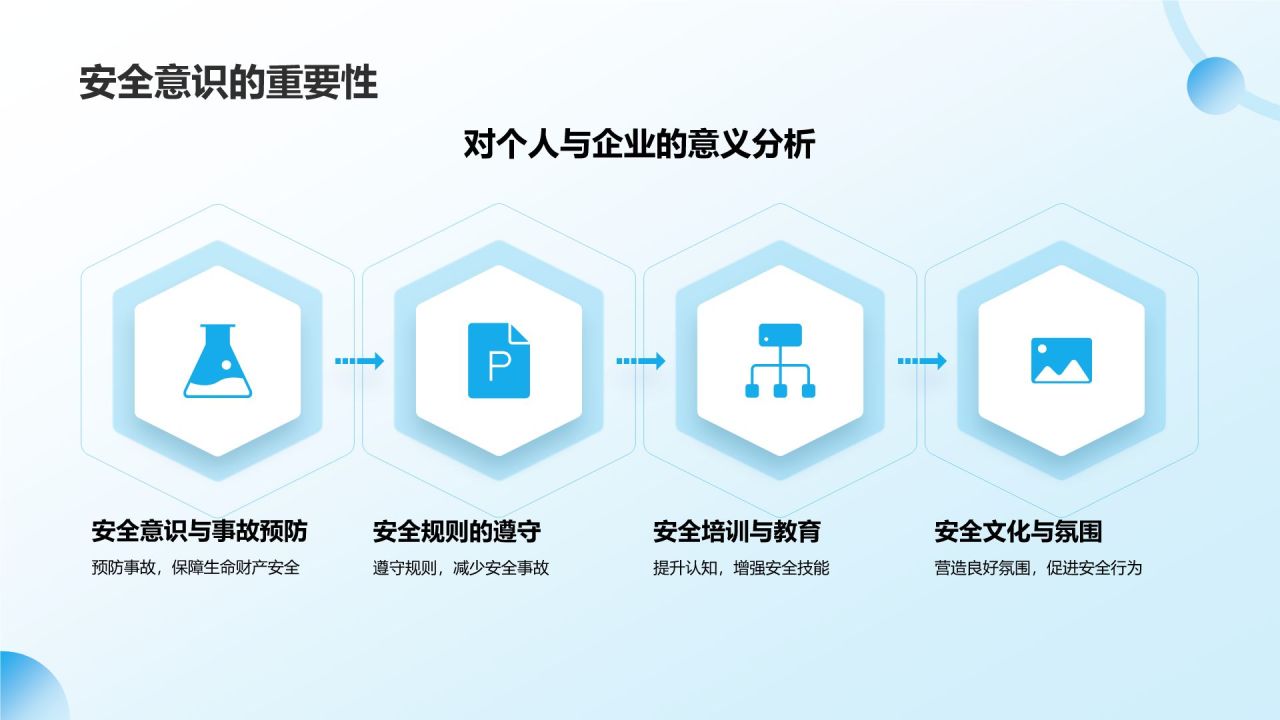 安全意识的重要性

对个人与企业的意义分析

P

安全意识与事故预防
预防事故，保障生命财产安全

安全规则的遵守
遵守规则，减少安全事故

安全培训与教育
提升认知，增强安全技能

安全文化与氛围
营造良好氛围，促进安全行为